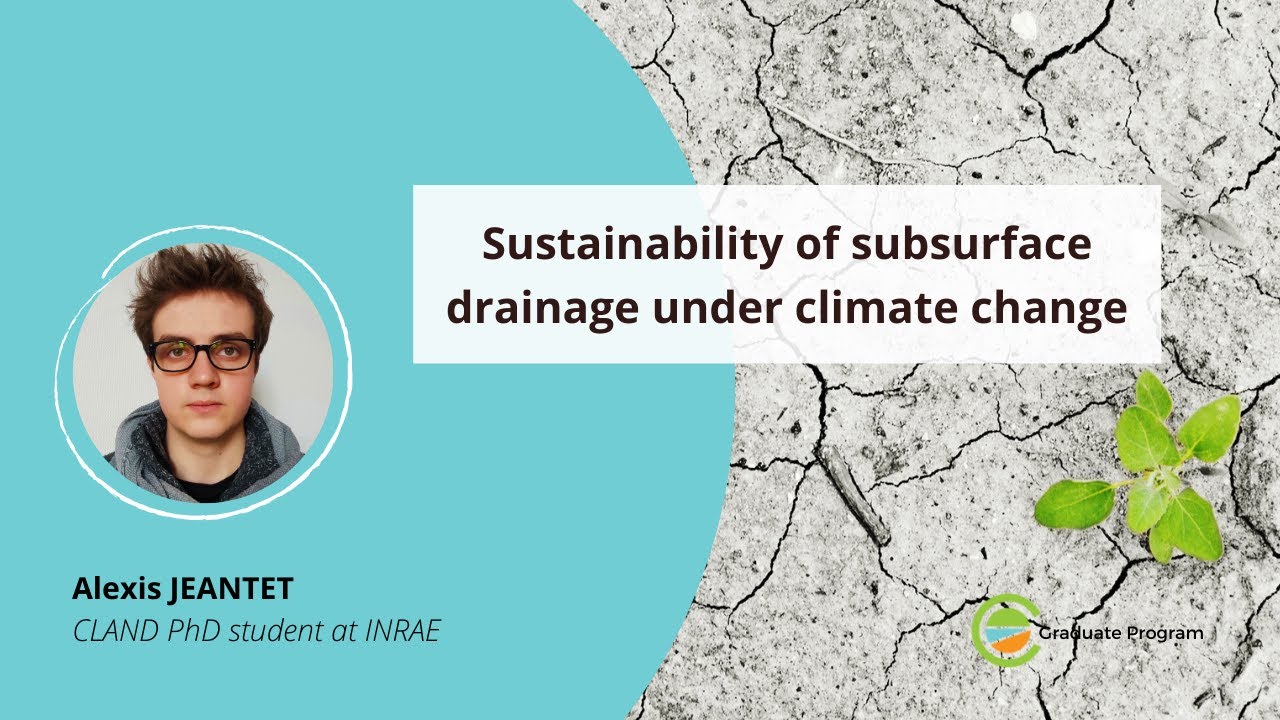 Sustainability of subsurface drainage under climate change

Alexis JEANTET
CLAND PhD student at INRAE

Graduate Program